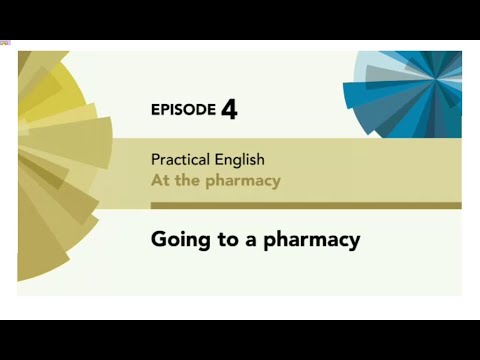 EPISODE 4

Practical English
At the pharmacy

Going to a pharmacy